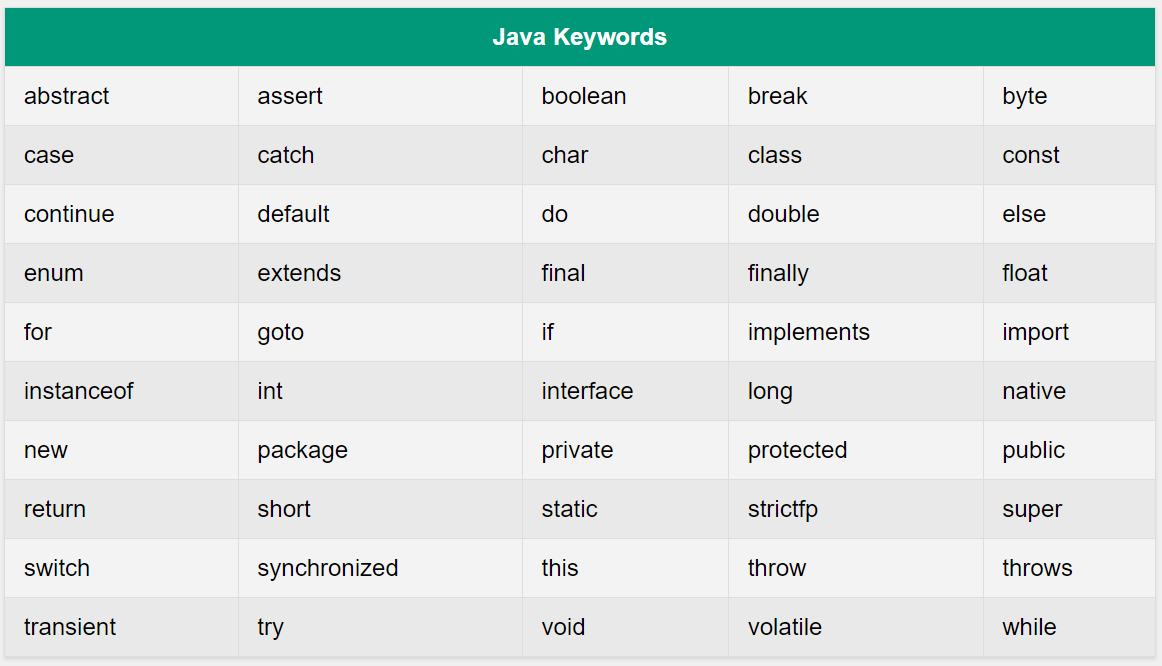 | Java Keywords | | | | |
|---|---|---|---|---|
| abstract | assert | boolean | break | byte |
| case | catch | char | class | const |
| continue | default | do | double | else |
| enum | extends | final | finally | float |
| for | goto | if | implements | import |
| instanceof | int | interface | long | native |
| new | package | private | protected | public |
| return | short | static | strictfp | super |
| switch | synchronized | this | throw | throws |
| transient | try | void | volatile | while |